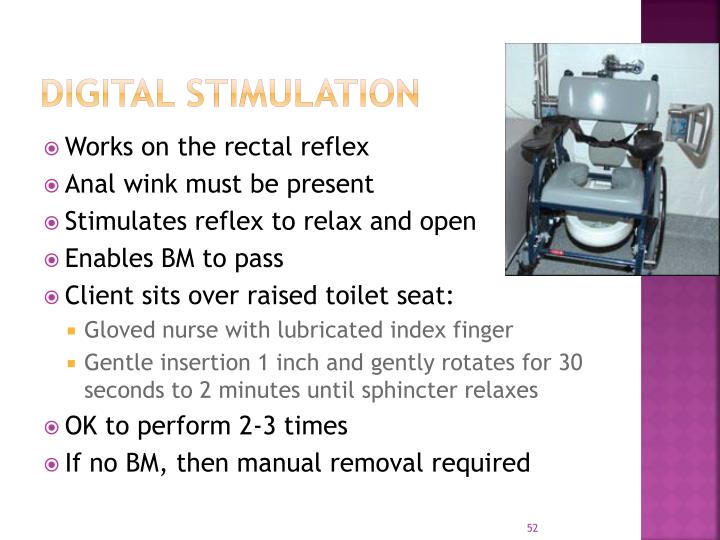 DIGITAL STIMULATION

Works on the rectal reflex
Anal wink must be present
Stimulates reflex to relax and open
Enables BM to pass
Client sits over raised toilet seat:
Gloved nurse with lubricated index finger
Gentle insertion 1 inch and gently rotates for 30 seconds to 2 minutes until sphincter relaxes
OK to perform 2-3 times
If no BM, then manual removal required

52